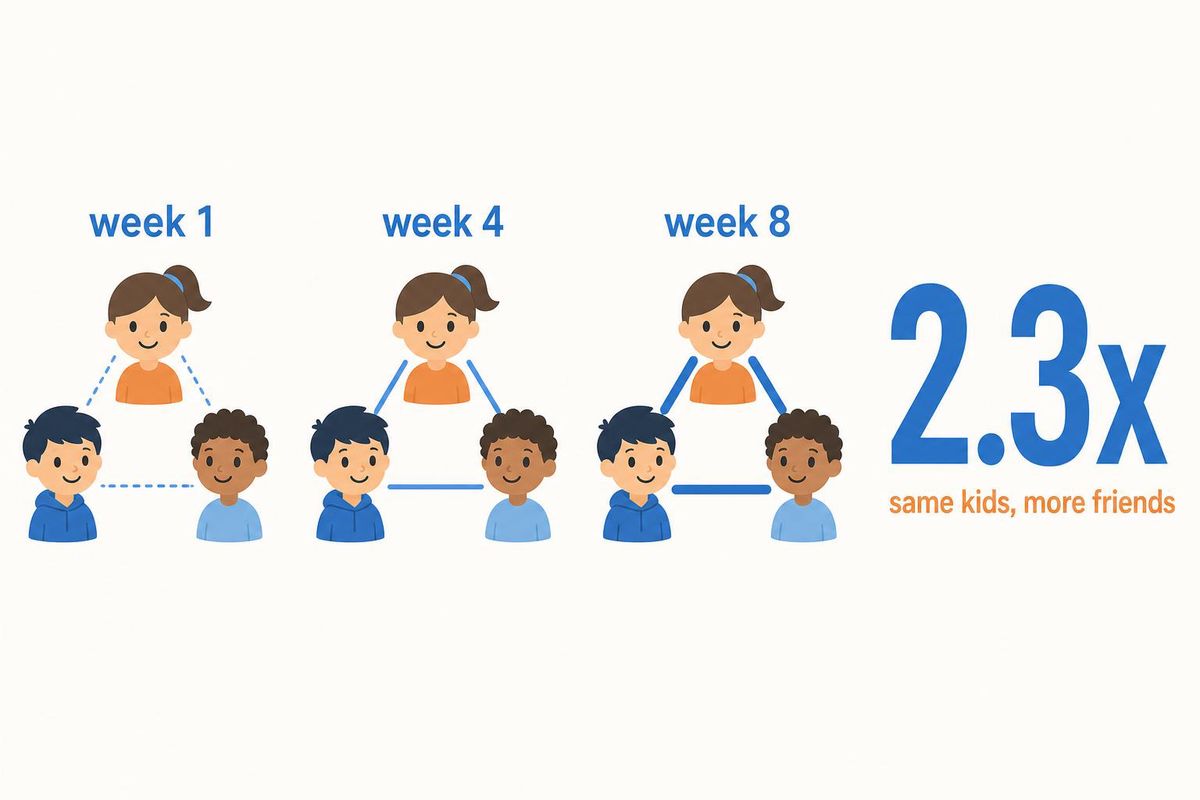 week 1

week 4

week 8

2.3x

same kids, more friends